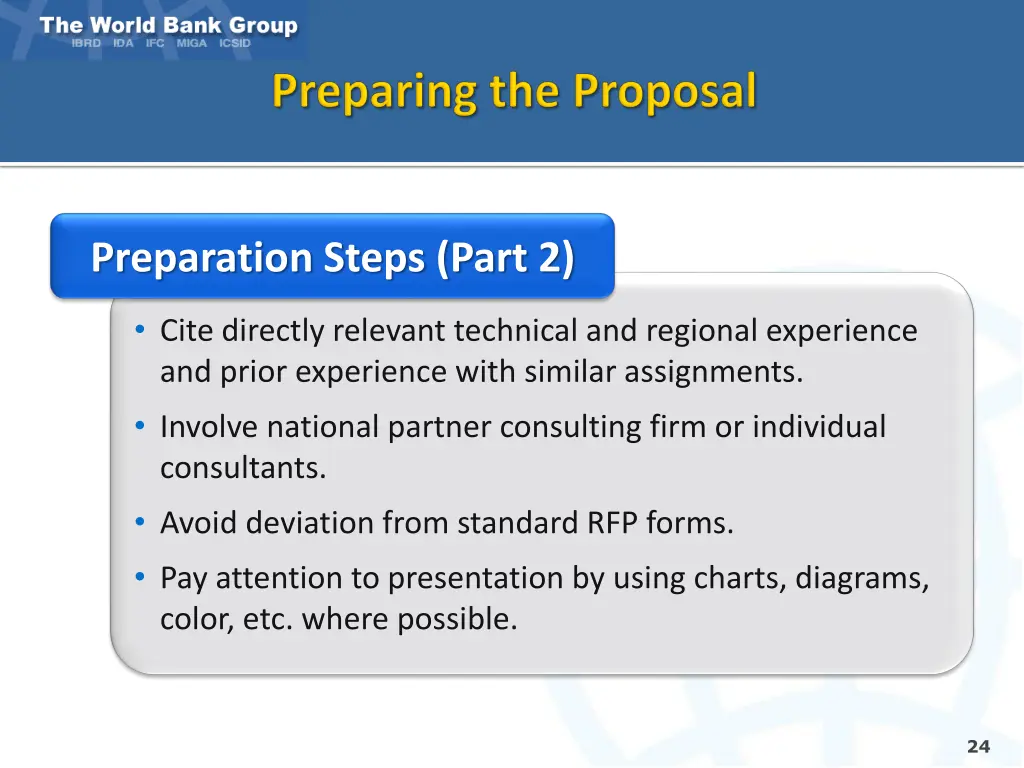 The World Bank Group
IBRD IDA IFC MIGA ICSID

Preparing the Proposal

Preparation Steps (Part 2)

• Cite directly relevant technical and regional experience and prior experience with similar assignments.
• Involve national partner consulting firm or individual consultants.
• Avoid deviation from standard RFP forms.
• Pay attention to presentation by using charts, diagrams, color, etc. where possible.

24